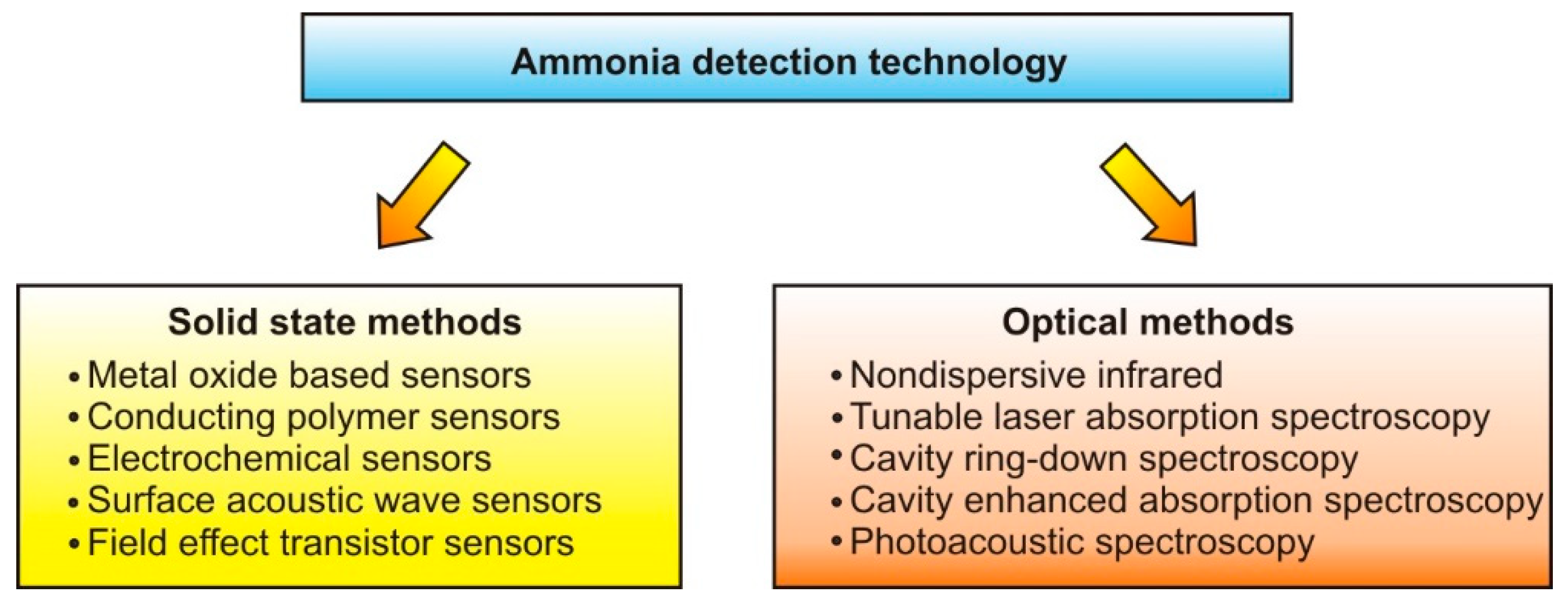 Ammonia detection technology

Solid state methods
• Metal oxide based sensors
• Conducting polymer sensors
• Electrochemical sensors
• Surface acoustic wave sensors
• Field effect transistor sensors

Optical methods
• Nondispersive infrared
• Tunable laser absorption spectroscopy
• Cavity ring-down spectroscopy
• Cavity enhanced absorption spectroscopy
• Photoacoustic spectroscopy